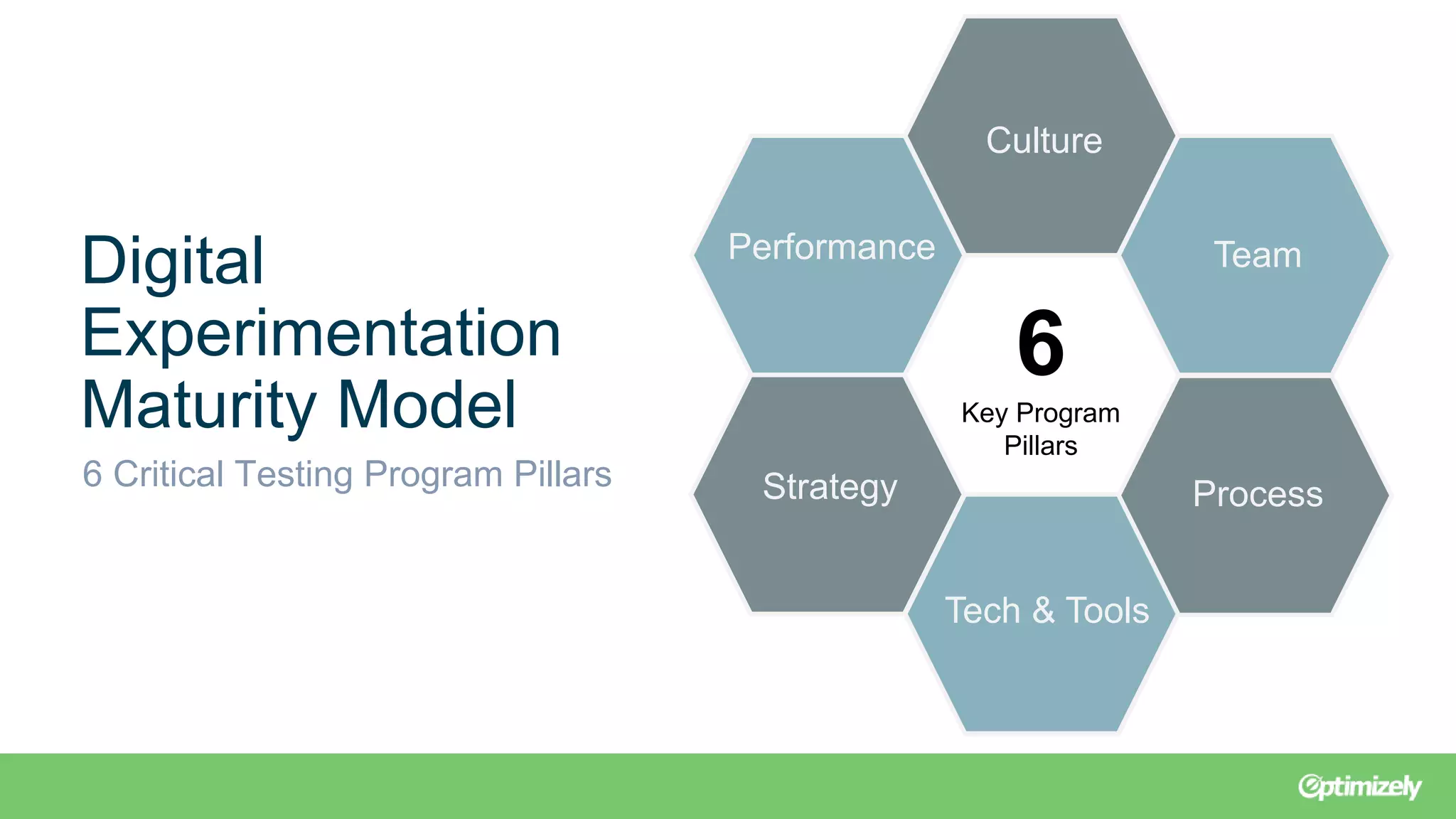 Digital Experimentation Maturity Model

6 Critical Testing Program Pillars

Culture

Performance

Team

6

Key Program Pillars

Strategy

Process

Tech & Tools

Optimizely